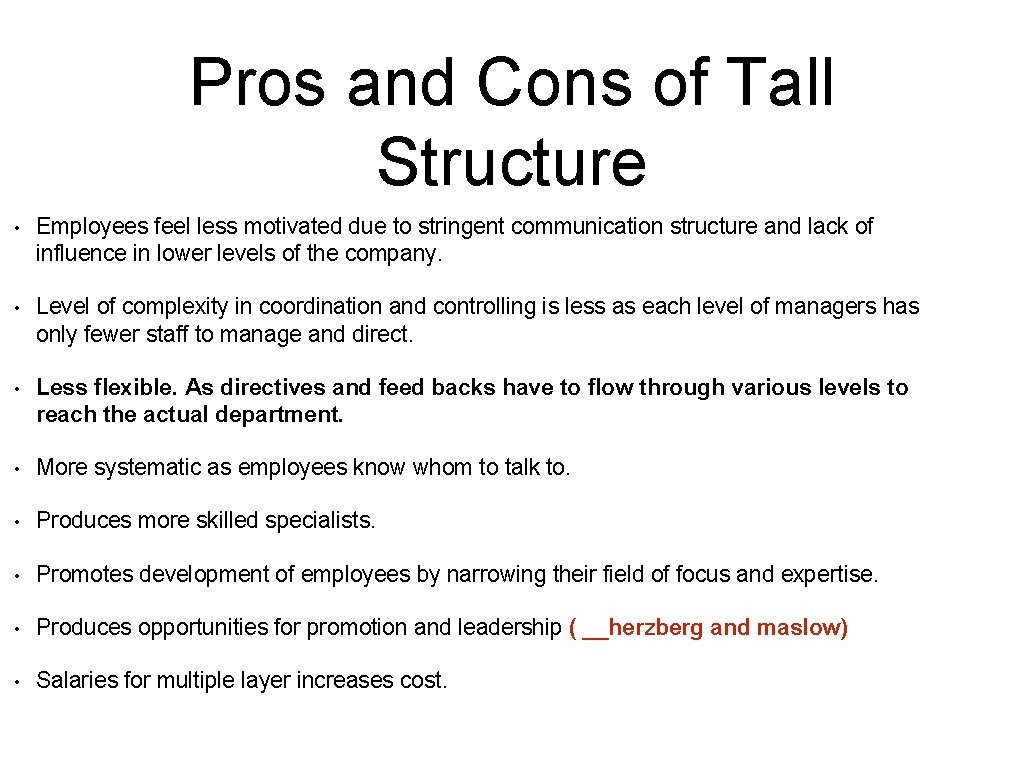 Pros and Cons of Tall Structure

• Employees feel less motivated due to stringent communication structure and lack of influence in lower levels of the company.

• Level of complexity in coordination and controlling is less as each level of managers has only fewer staff to manage and direct.

• Less flexible. As directives and feed backs have to flow through various levels to reach the actual department.

• More systematic as employees know whom to talk to.

• Produces more skilled specialists.

• Promotes development of employees by narrowing their field of focus and expertise.

• Produces opportunities for promotion and leadership ( __herzberg and maslow)

• Salaries for multiple layer increases cost.